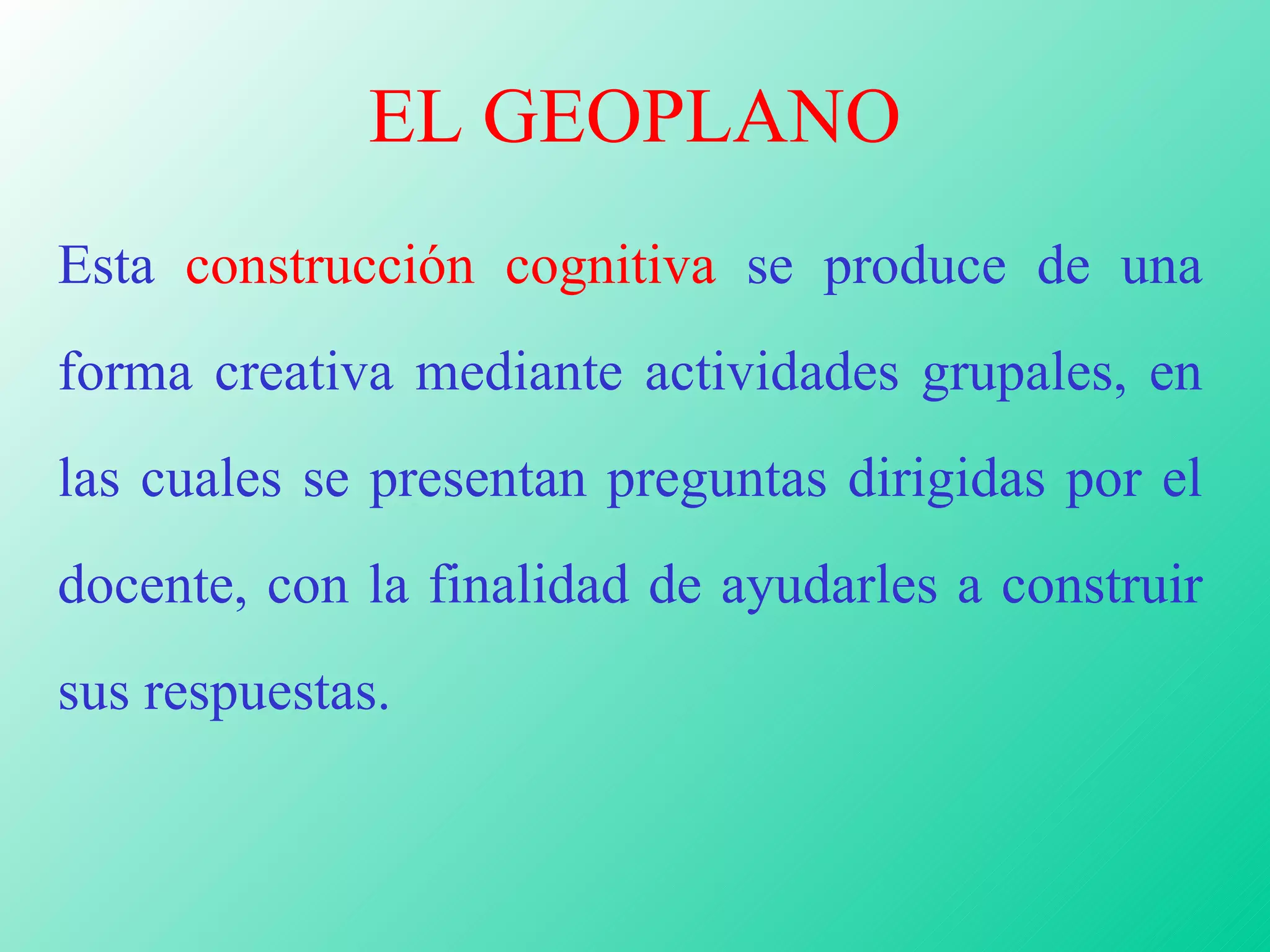 EL GEOPLANO

Esta construcción cognitiva se produce de una forma creativa mediante actividades grupales, en las cuales se presentan preguntas dirigidas por el docente, con la finalidad de ayudarles a construir sus respuestas.